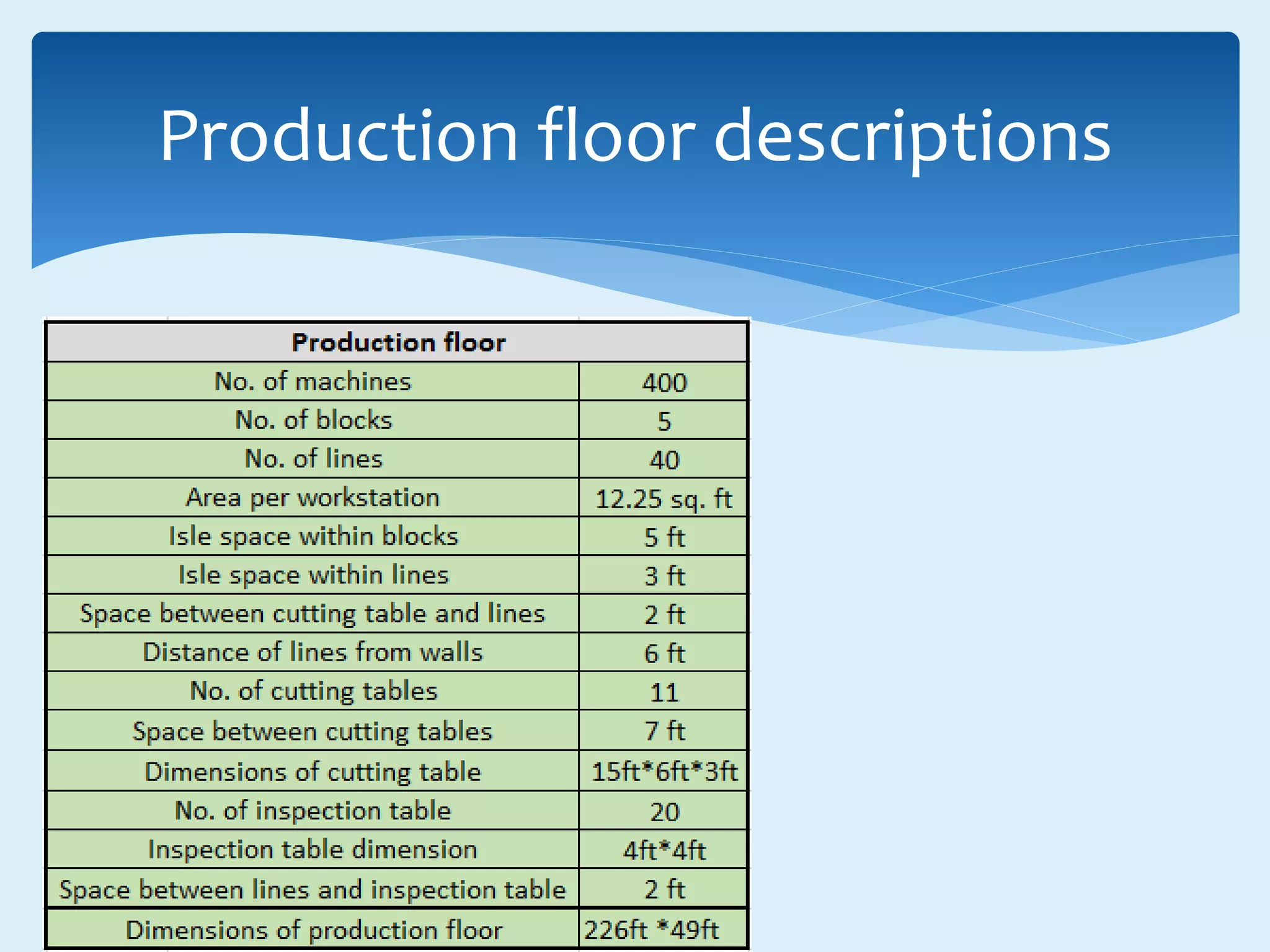 Production floor descriptions

| Production floor | |
|---|---|
| No. of machines | 400 |
| No. of blocks | 5 |
| No. of lines | 40 |
| Area per workstation | 12.25 sq. ft |
| Isle space within blocks | 5 ft |
| Isle space within lines | 3 ft |
| Space between cutting table and lines | 2 ft |
| Distance of lines from walls | 6 ft |
| No. of cutting tables | 11 |
| Space between cutting tables | 7 ft |
| Dimensions of cutting table | 15ft*6ft*3ft |
| No. of inspection table | 20 |
| Inspection table dimension | 4ft*4ft |
| Space between lines and inspection table | 2 ft |
| Dimensions of production floor | 226ft *49ft |